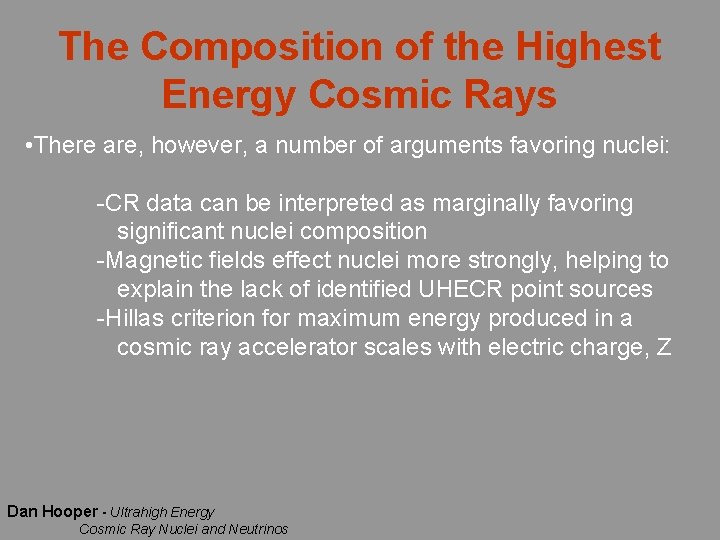 The Composition of the Highest Energy Cosmic Rays

•There are, however, a number of arguments favoring nuclei:

-CR data can be interpreted as marginally favoring significant nuclei composition
-Magnetic fields effect nuclei more strongly, helping to explain the lack of identified UHECR point sources
-Hillas criterion for maximum energy produced in a cosmic ray accelerator scales with electric charge, Z

Dan Hooper - Ultrahigh Energy Cosmic Ray Nuclei and Neutrinos